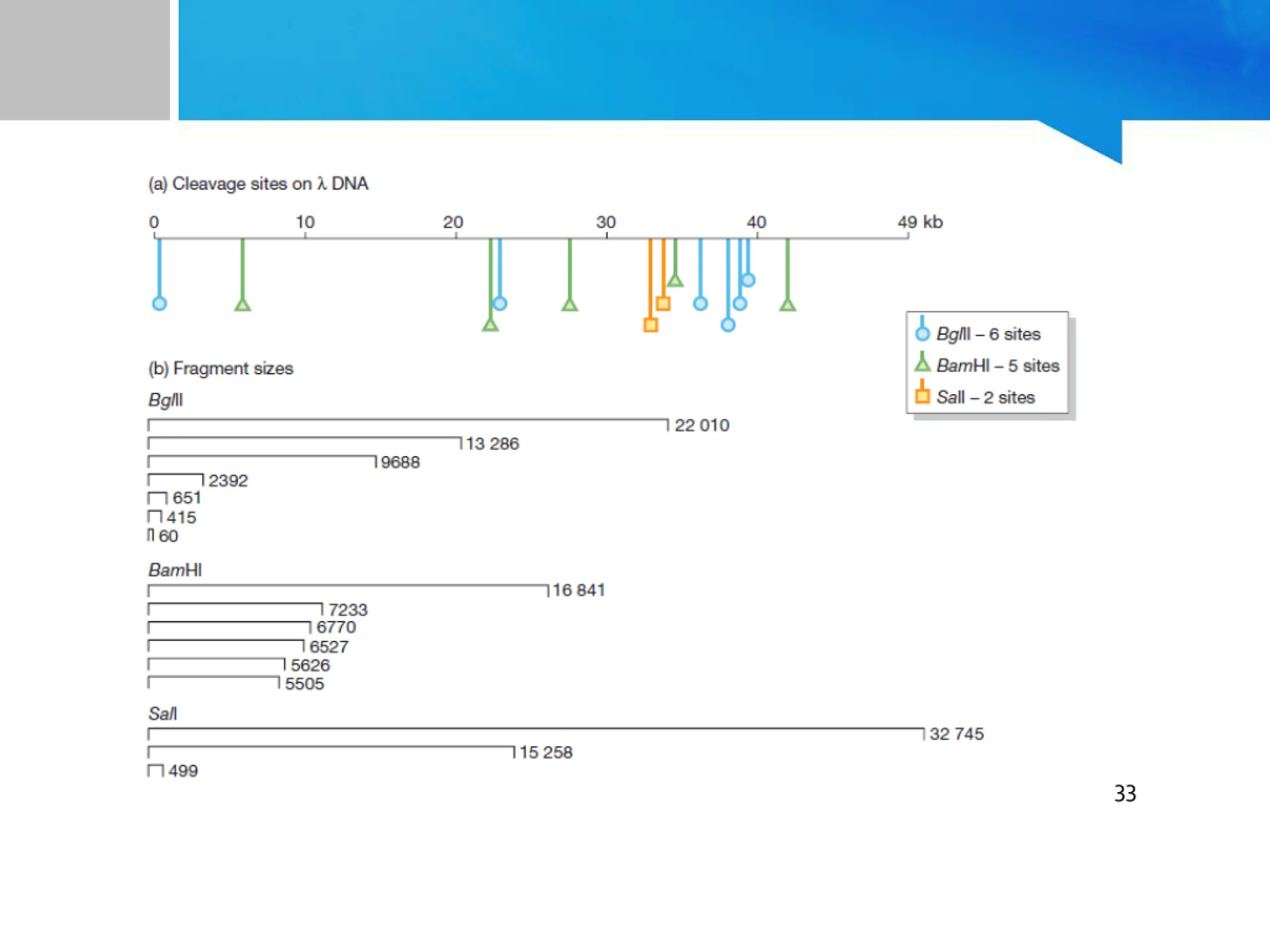 (a) Cleavage sites on λ DNA

0
10
20
30
40
49 kb

BglII – 6 sites
BamHI – 5 sites
SalI – 2 sites

(b) Fragment sizes

BglII
22 010
13 286
9688
2392
651
415
60

BamHI
16 841
7233
6770
6527
5626
5505

SalI
32 745
15 258
499

33